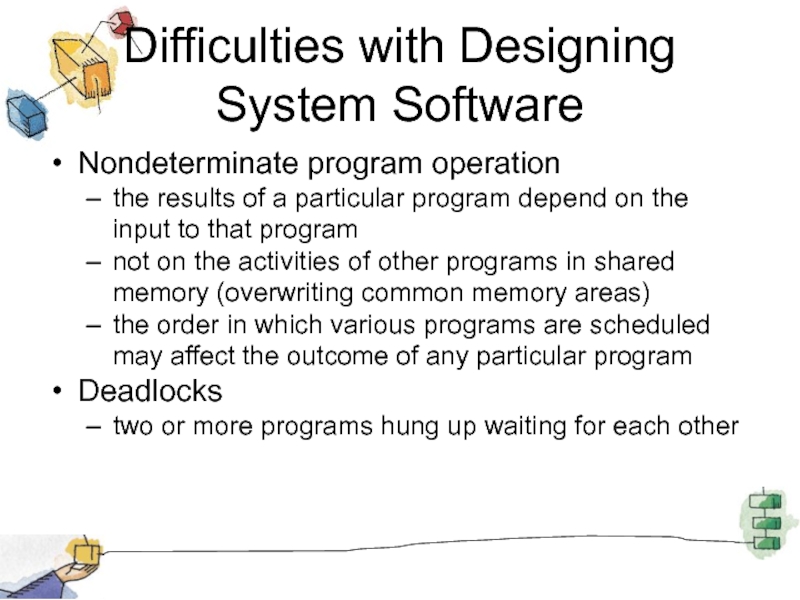 Difficulties with Designing System Software

• Nondeterminate program operation
– the results of a particular program depend on the input to that program
– not on the activities of other programs in shared memory (overwriting common memory areas)
– the order in which various programs are scheduled may affect the outcome of any particular program

• Deadlocks
– two or more programs hung up waiting for each other